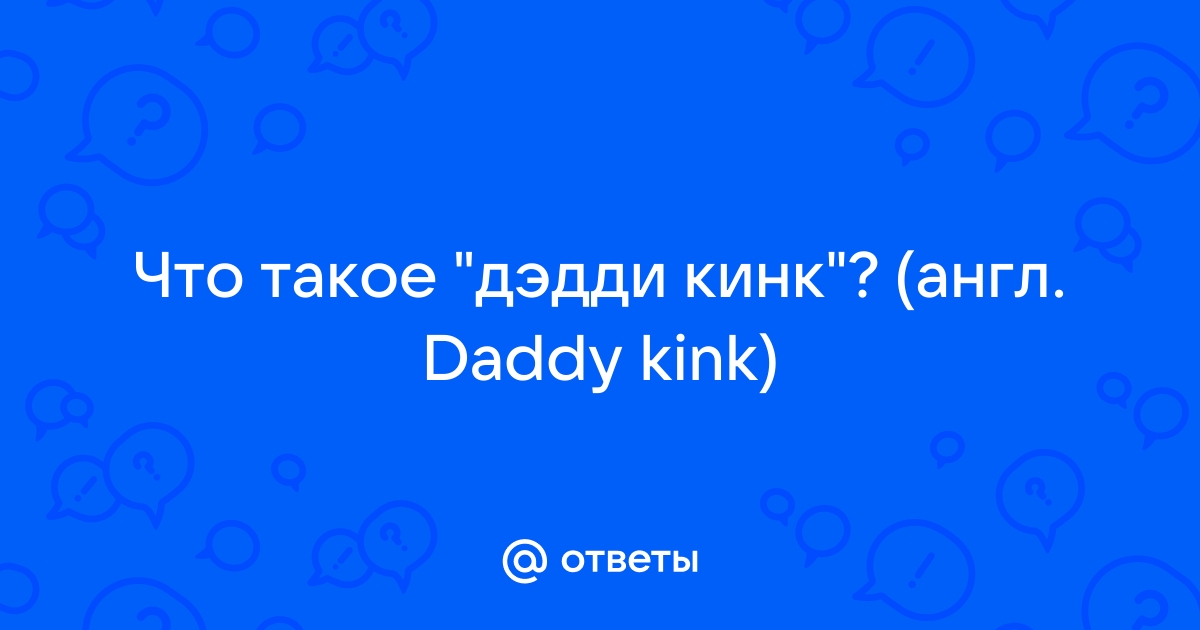 Что такое "дэдди кинк"? (англ. Daddy kink)

@ ответы